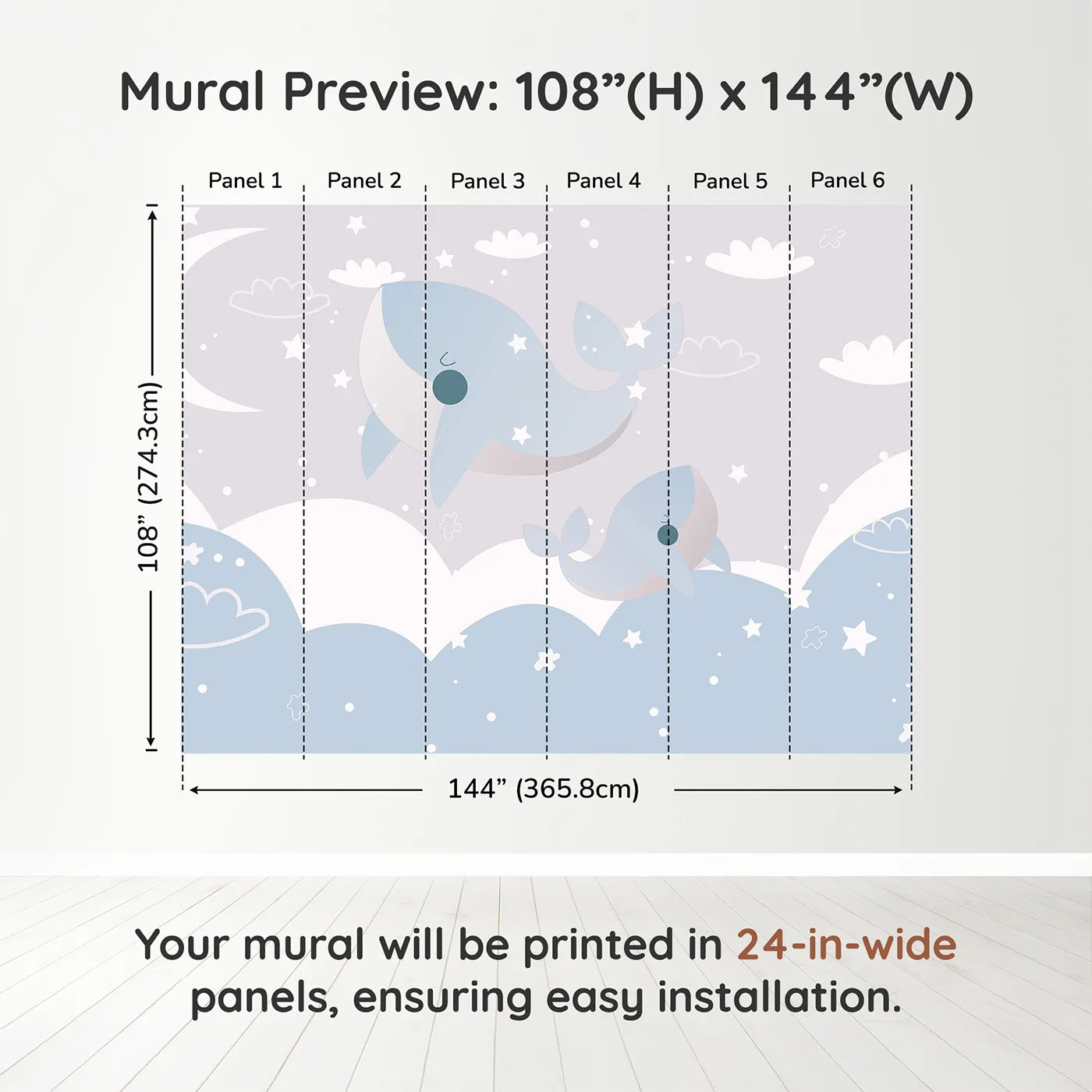 Mural Preview: 108”(H) x 144”(W)

Panel 1
Panel 2
Panel 3
Panel 4
Panel 5
Panel 6

108” (274.3cm)

144” (365.8cm)

Your mural will be printed in 24-in-wide panels, ensuring easy installation.